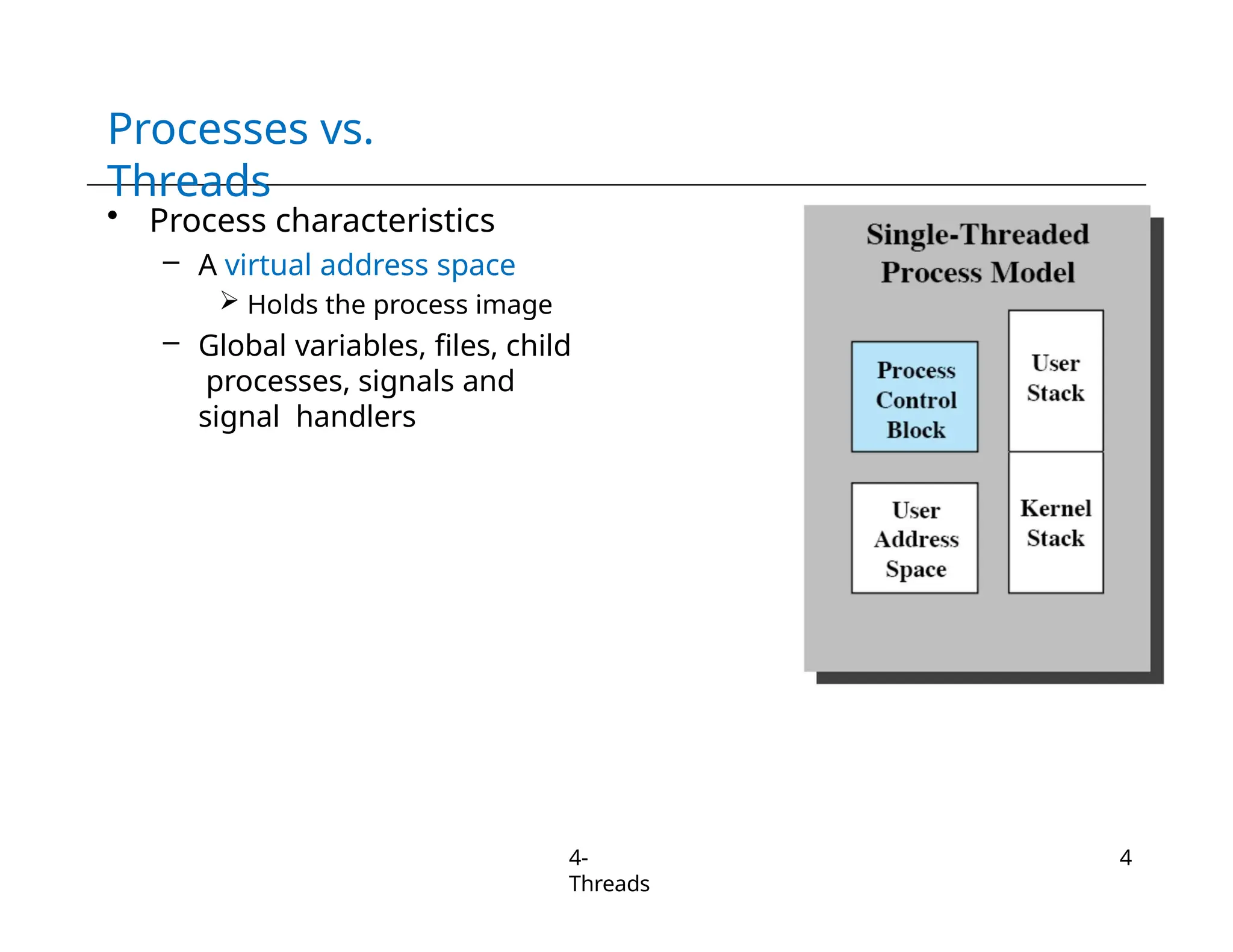 Processes vs. Threads

• Process characteristics

– A virtual address space

➢ Holds the process image

– Global variables, files, child processes, signals and signal handlers

Single-Threaded Process Model

Process Control Block

User Stack

User Address Space

Kernel Stack

4-Threads

4